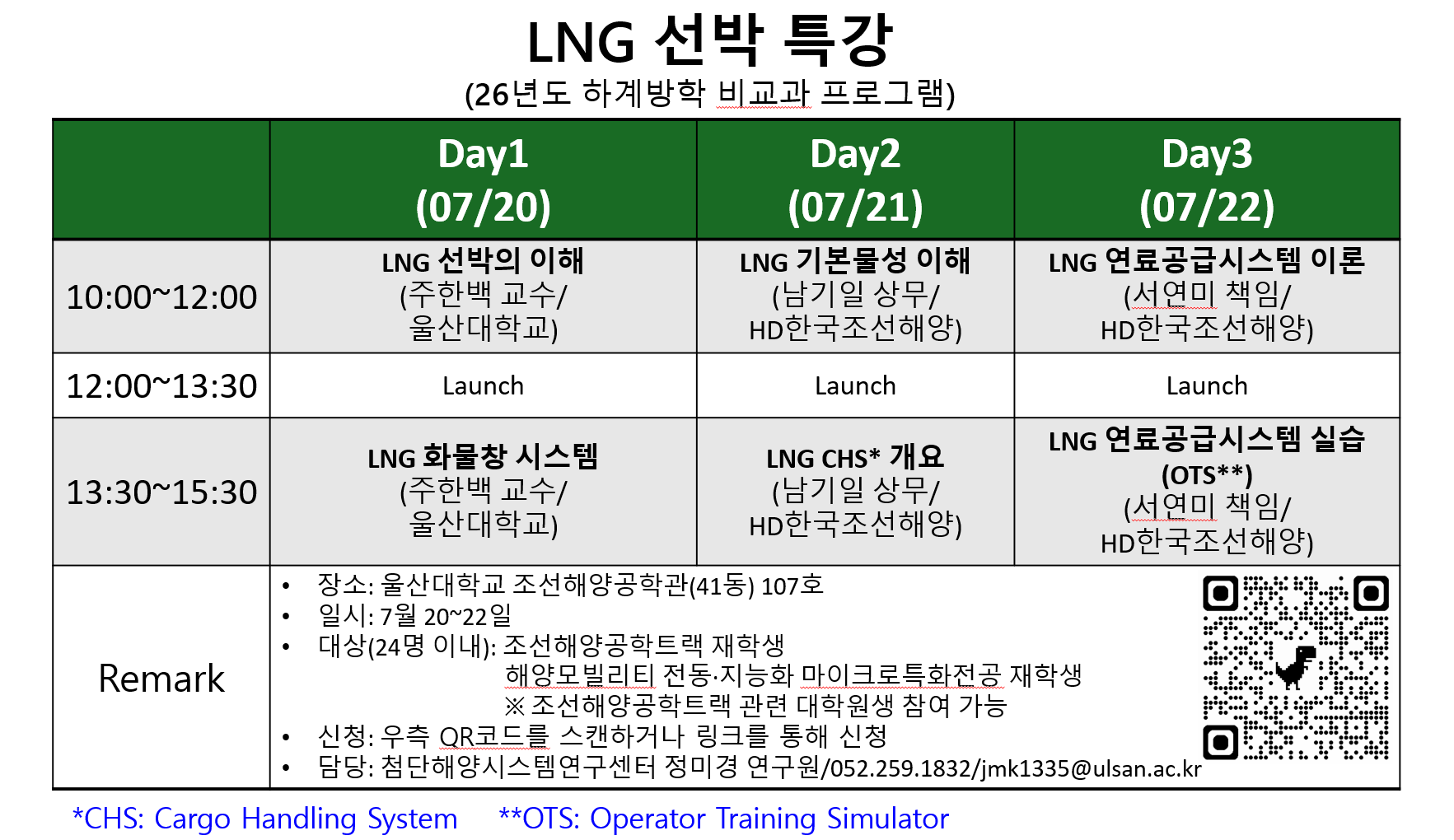 LNG 선박 특강
(26년도 하계방학 비교과 프로그램)

| | Day1 (07/20) | Day2 (07/21) | Day3 (07/22) |
|---|---|---|---|
| 10:00~12:00 | LNG 선박의 이해 (주한백 교수/ 울산대학교) | LNG 기본물성 이해 (남기일 상무/ HD한국조선해양) | LNG 연료공급시스템 이론 (서연미 책임/ HD한국조선해양) |
| 12:00~13:30 | Launch | Launch | Launch |
| 13:30~15:30 | LNG 화물창 시스템 (주한백 교수/ 울산대학교) | LNG CHS* 개요 (남기일 상무/ HD한국조선해양) | LNG 연료공급시스템 실습 (OTS**) (서연미 책임/ HD한국조선해양) |
| Remark | • 장소: 울산대학교 조선해양공학관(41동) 107호 • 일시: 7월 20~22일 • 대상(24명 이내): 조선해양공학트랙 재학생 해양모빌리티 전동·지능화 마이크로특화전공 재학생 ※ 조선해양공학트랙 관련 대학원생 참여 가능 • 신청: 우측 QR코드를 스캔하거나 링크를 통해 신청 • 담당: 첨단해양시스템연구센터 정미경 연구원/052.259.1832/jmk1335@ulsan.ac.kr | | |

*CHS: Cargo Handling System **OTS: Operator Training Simulator